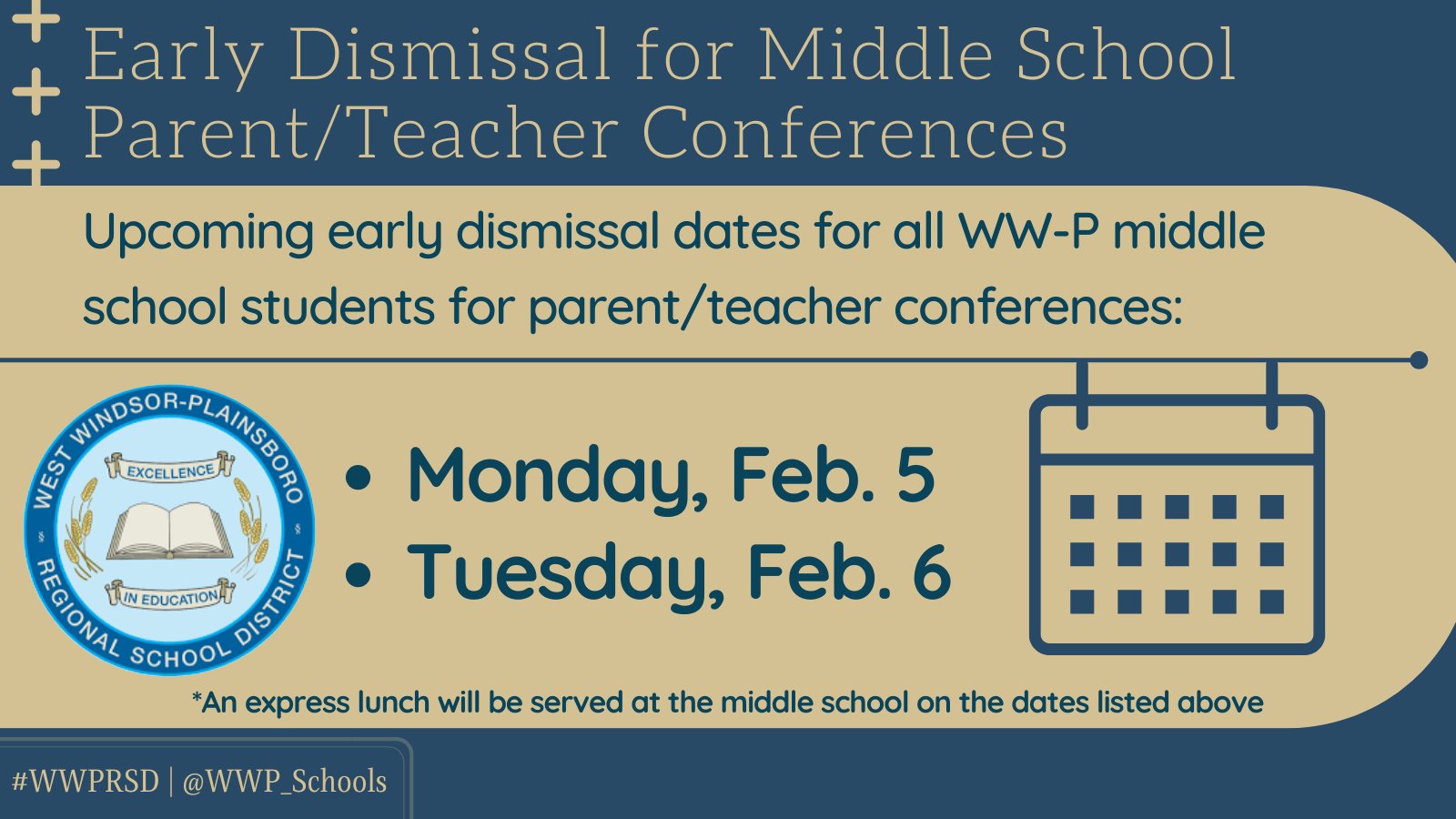 Early Dismissal for Middle School Parent/Teacher Conferences

Upcoming early dismissal dates for all WW-P middle school students for parent/teacher conferences:

WEST WINDSOR-PLAINSBORO REGIONAL SCHOOL DISTRICT
EXCELLENCE
IN EDUCATION

• Monday, Feb. 5
• Tuesday, Feb. 6

*An express lunch will be served at the middle school on the dates listed above

#WWPRSD | @WWP_Schools